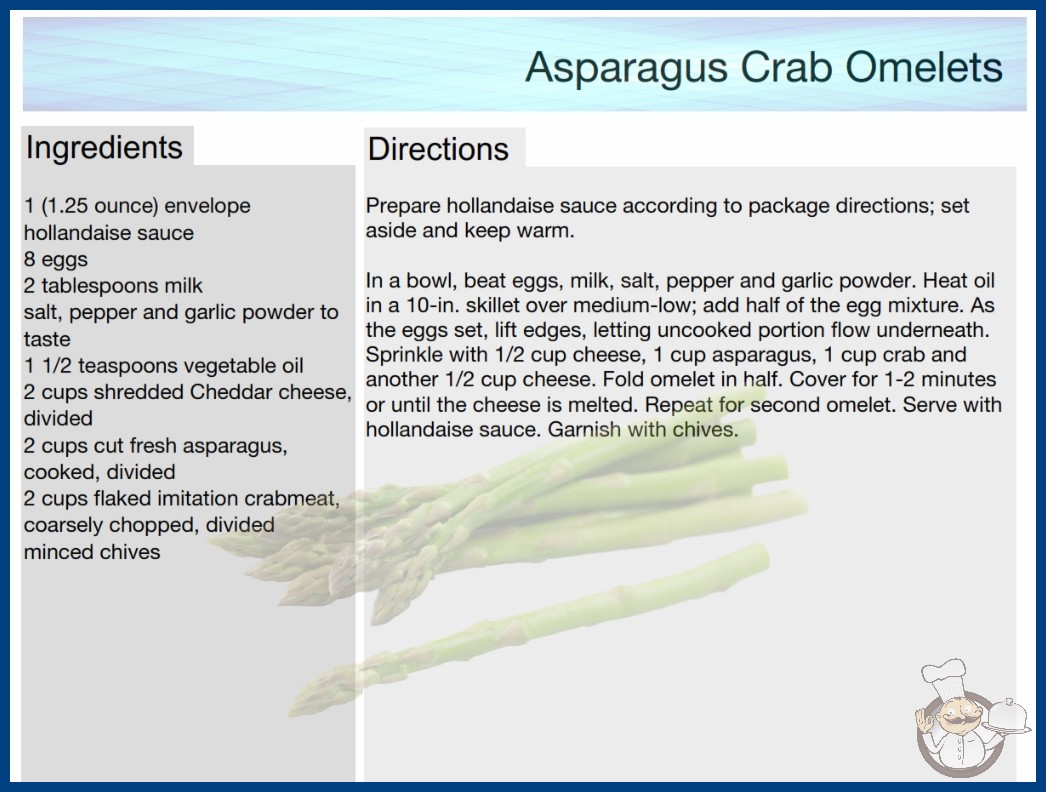 Asparagus Crab Omelets

Ingredients

1 (1.25 ounce) envelope hollandaise sauce
8 eggs
2 tablespoons milk
salt, pepper and garlic powder to taste
1 1/2 teaspoons vegetable oil
2 cups shredded Cheddar cheese, divided
2 cups cut fresh asparagus, cooked, divided
2 cups flaked imitation crabmeat, coarsely chopped, divided
minced chives

Directions

Prepare hollandaise sauce according to package directions; set aside and keep warm.

In a bowl, beat eggs, milk, salt, pepper and garlic powder. Heat oil in a 10-in. skillet over medium-low; add half of the egg mixture. As the eggs set, lift edges, letting uncooked portion flow underneath. Sprinkle with 1/2 cup cheese, 1 cup asparagus, 1 cup crab and another 1/2 cup cheese. Fold omelet in half. Cover for 1-2 minutes or until the cheese is melted. Repeat for second omelet. Serve with hollandaise sauce. Garnish with chives.